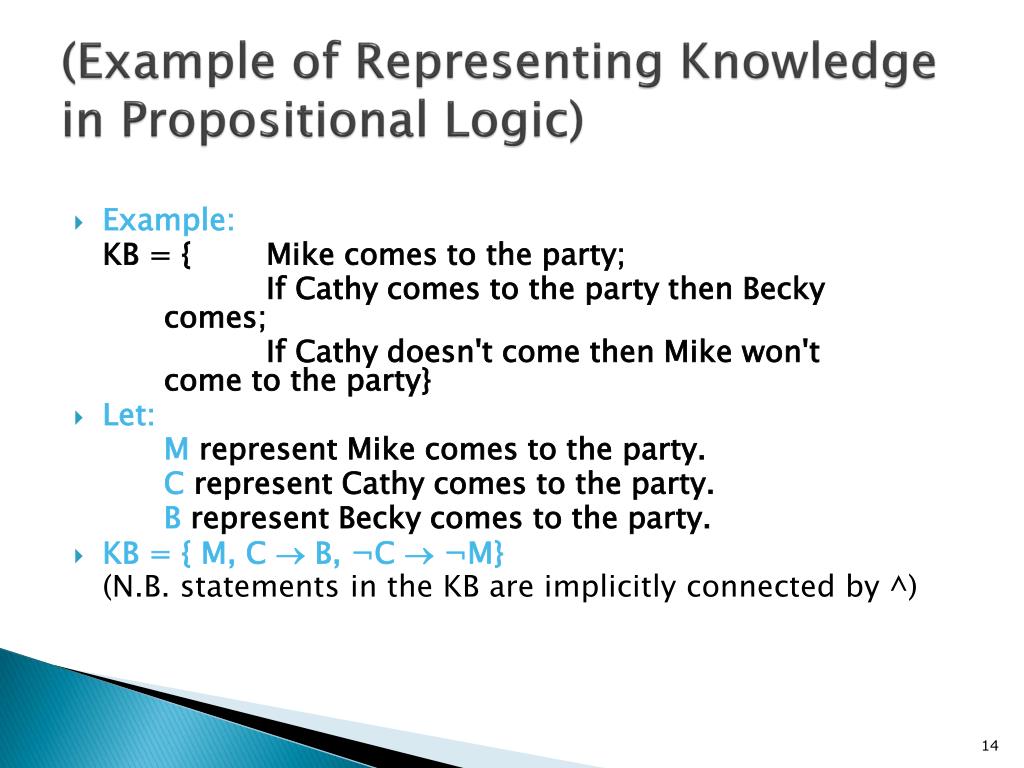 (Example of Representing Knowledge in Propositional Logic)

Example:
KB = { Mike comes to the party;
If Cathy comes to the party then Becky comes;
If Cathy doesn't come then Mike won't come to the party}

Let:
M represent Mike comes to the party.
C represent Cathy comes to the party.
B represent Becky comes to the party.

KB = { M, C $\rightarrow$ B, $\neg$C $\rightarrow$ $\neg$M}
(N.B. statements in the KB are implicitly connected by ^)

14